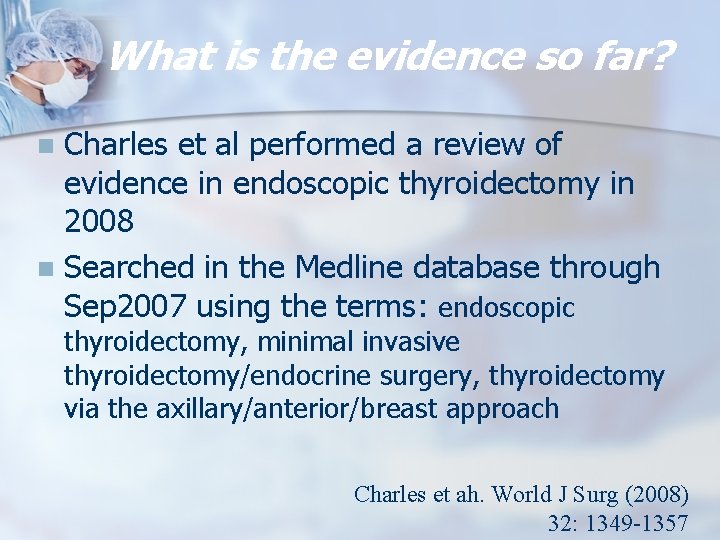 What is the evidence so far?

Charles et al performed a review of evidence in endoscopic thyroidectomy in 2008

Searched in the Medline database through Sep2007 using the terms: endoscopic thyroidectomy, minimal invasive thyroidectomy/endocrine surgery, thyroidectomy via the axillary/anterior/breast approach

Charles et ah. World J Surg (2008) 32: 1349-1357